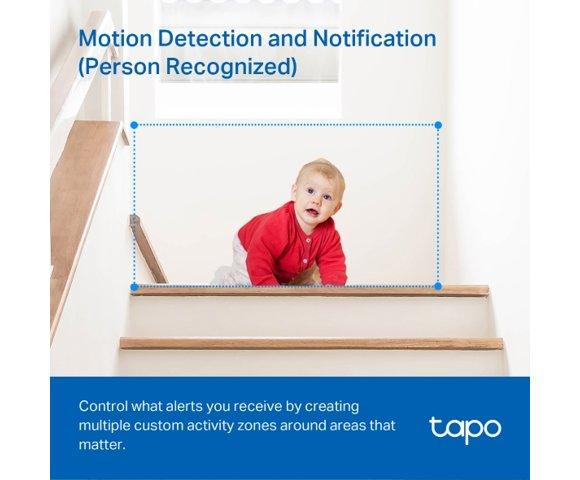 Motion Detection and Notification (Person Recognized)

Control what alerts you receive by creating multiple custom activity zones around areas that matter.

tapo